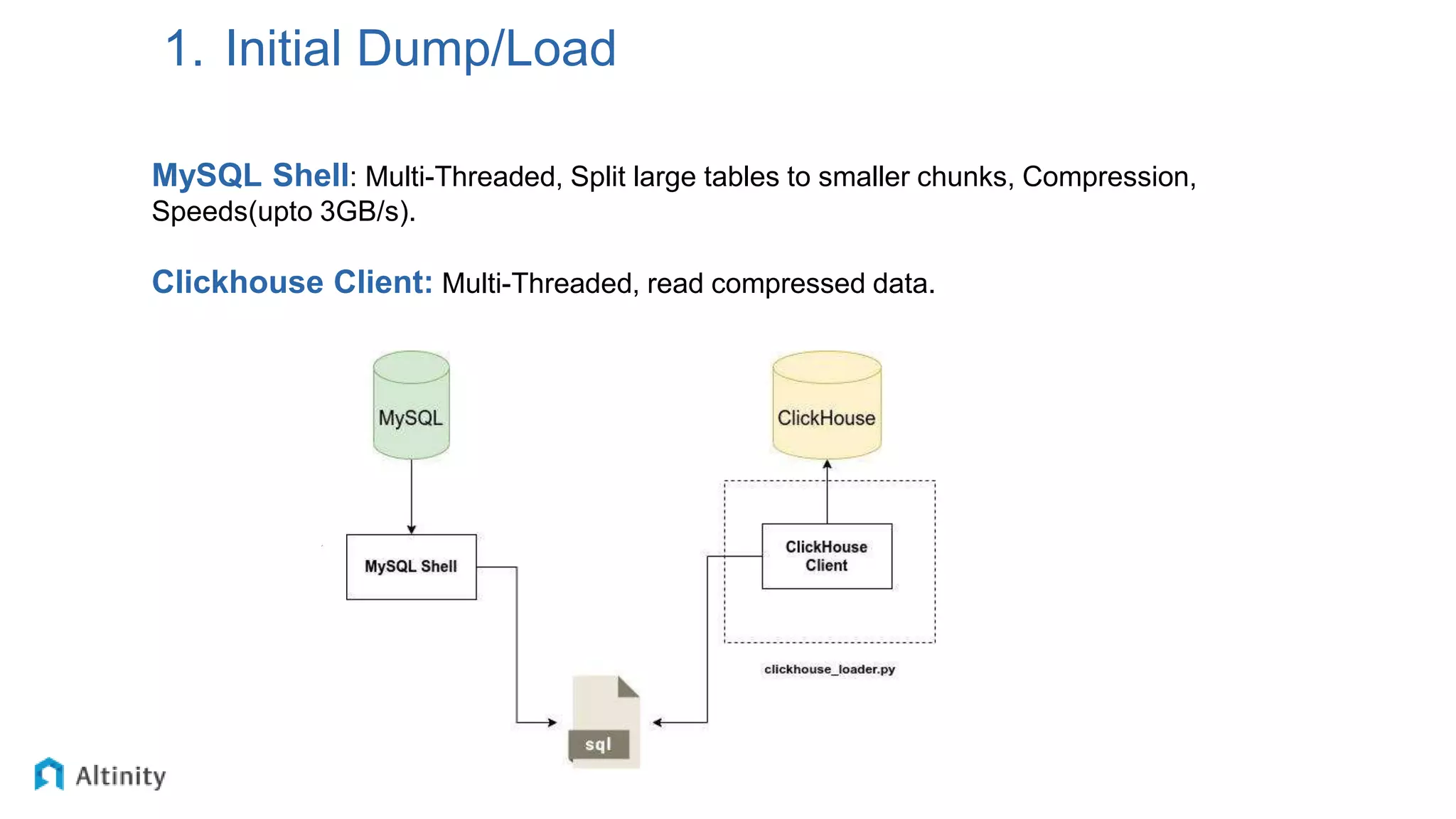 1. Initial Dump/Load

MySQL Shell: Multi-Threaded, Split large tables to smaller chunks, Compression, Speeds(upto 3GB/s).

Clickhouse Client: Multi-Threaded, read compressed data.

MySQL

ClickHouse

MySQL Shell

ClickHouse Client

clickhouse_loader.py

sql

Altinity